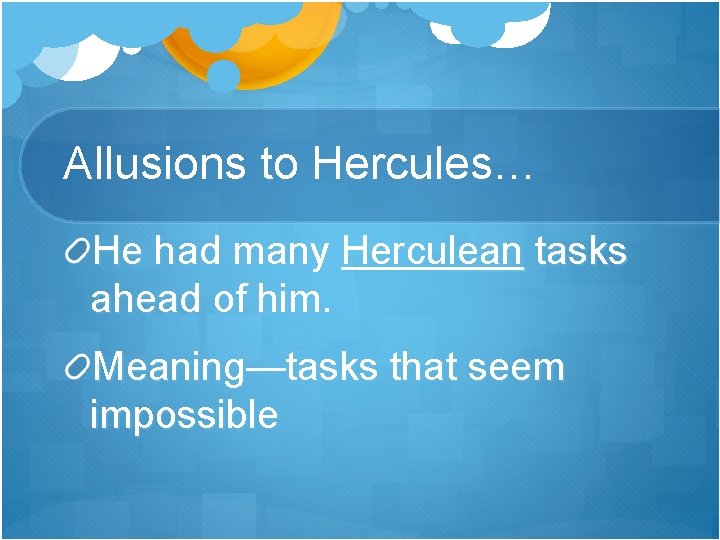 Allusions to Hercules…

He had many Herculean tasks ahead of him.

Meaning—tasks that seem impossible